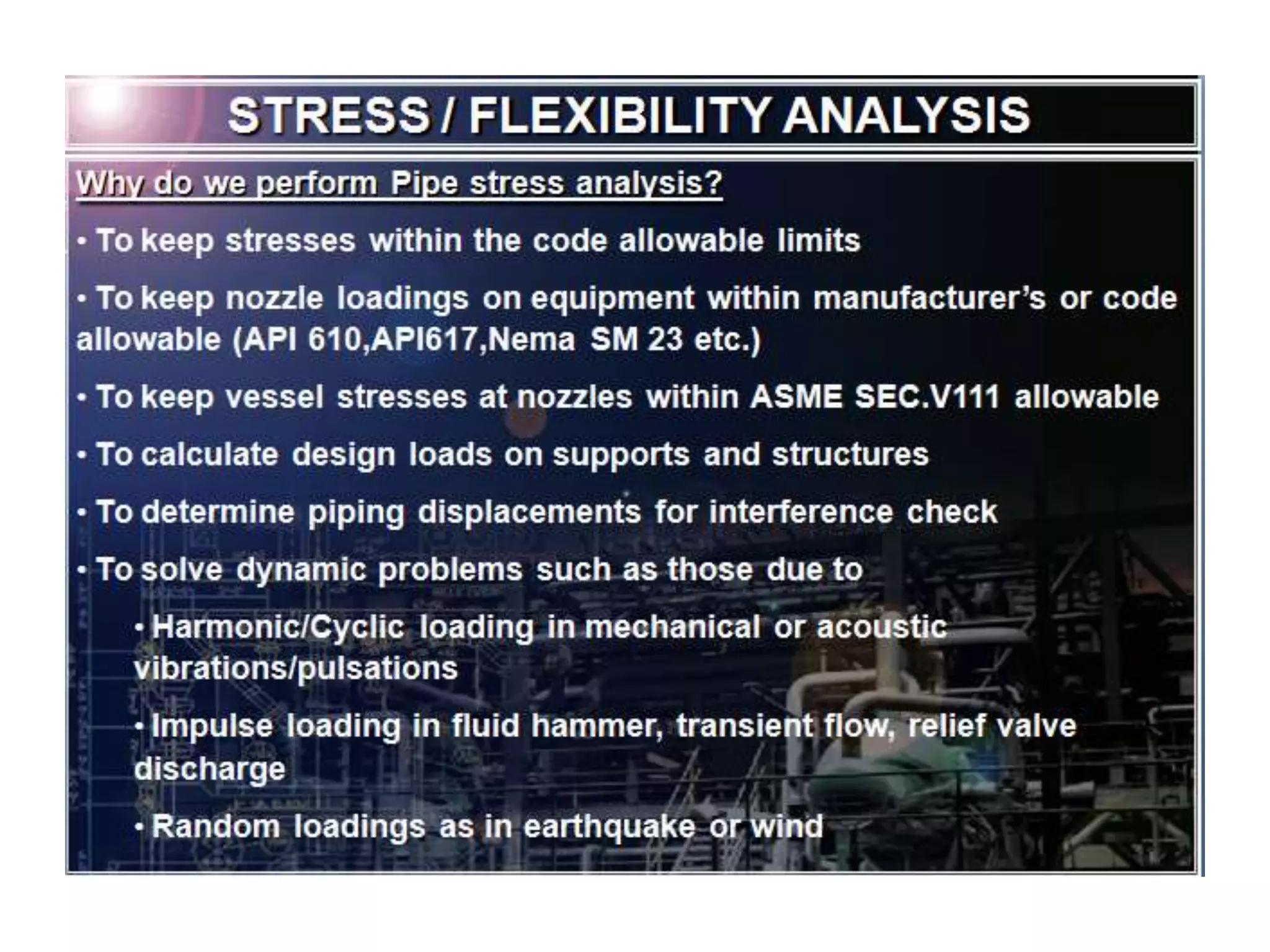 STRESS / FLEXIBILITY ANALYSIS

Why do we perform Pipe stress analysis?

• To keep stresses within the code allowable limits

• To keep nozzle loadings on equipment within manufacturer's or code allowable (API 610,API617,Nema SM 23 etc.)

• To keep vessel stresses at nozzles within ASME SEC.V111 allowable

• To calculate design loads on supports and structures

• To determine piping displacements for interference check

• To solve dynamic problems such as those due to

• Harmonic/Cyclic loading in mechanical or acoustic vibrations/pulsations

• Impulse loading in fluid hammer, transient flow, relief valve discharge

• Random loadings as in earthquake or wind